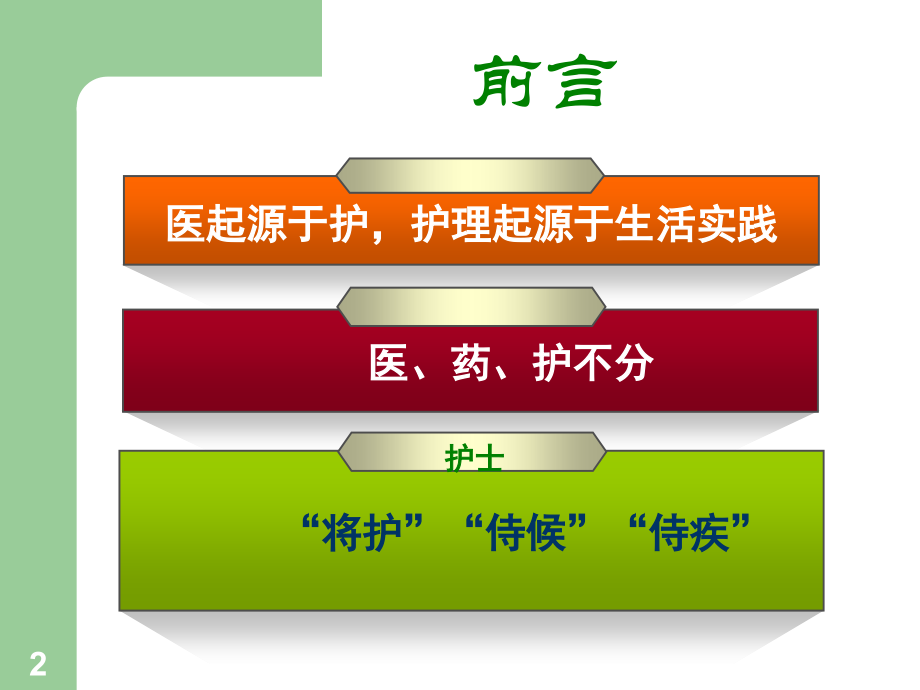 前言

医起源于护，护理起源于生活实践

医、药、护不分

护士

“将护” “侍候” “侍疾”

2